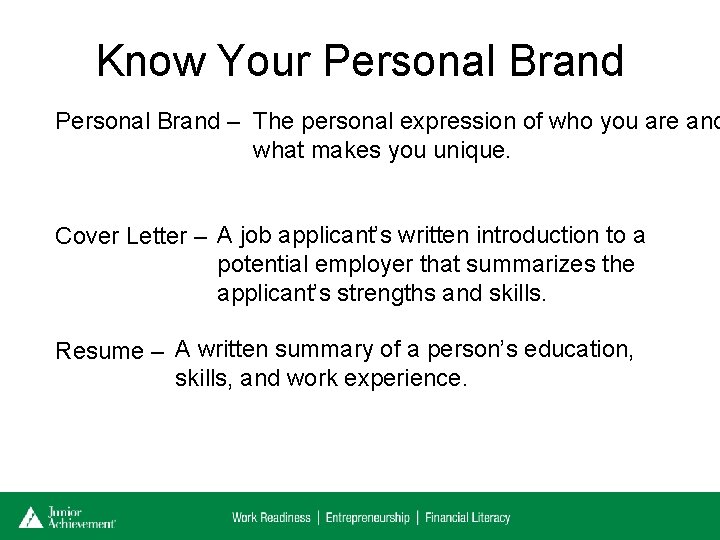 Know Your Personal Brand

Personal Brand – The personal expression of who you are and what makes you unique.

Cover Letter – A job applicant's written introduction to a potential employer that summarizes the applicant's strengths and skills.

Resume – A written summary of a person's education, skills, and work experience.

Junior Achievement

Work Readiness | Entrepreneurship | Financial Literacy